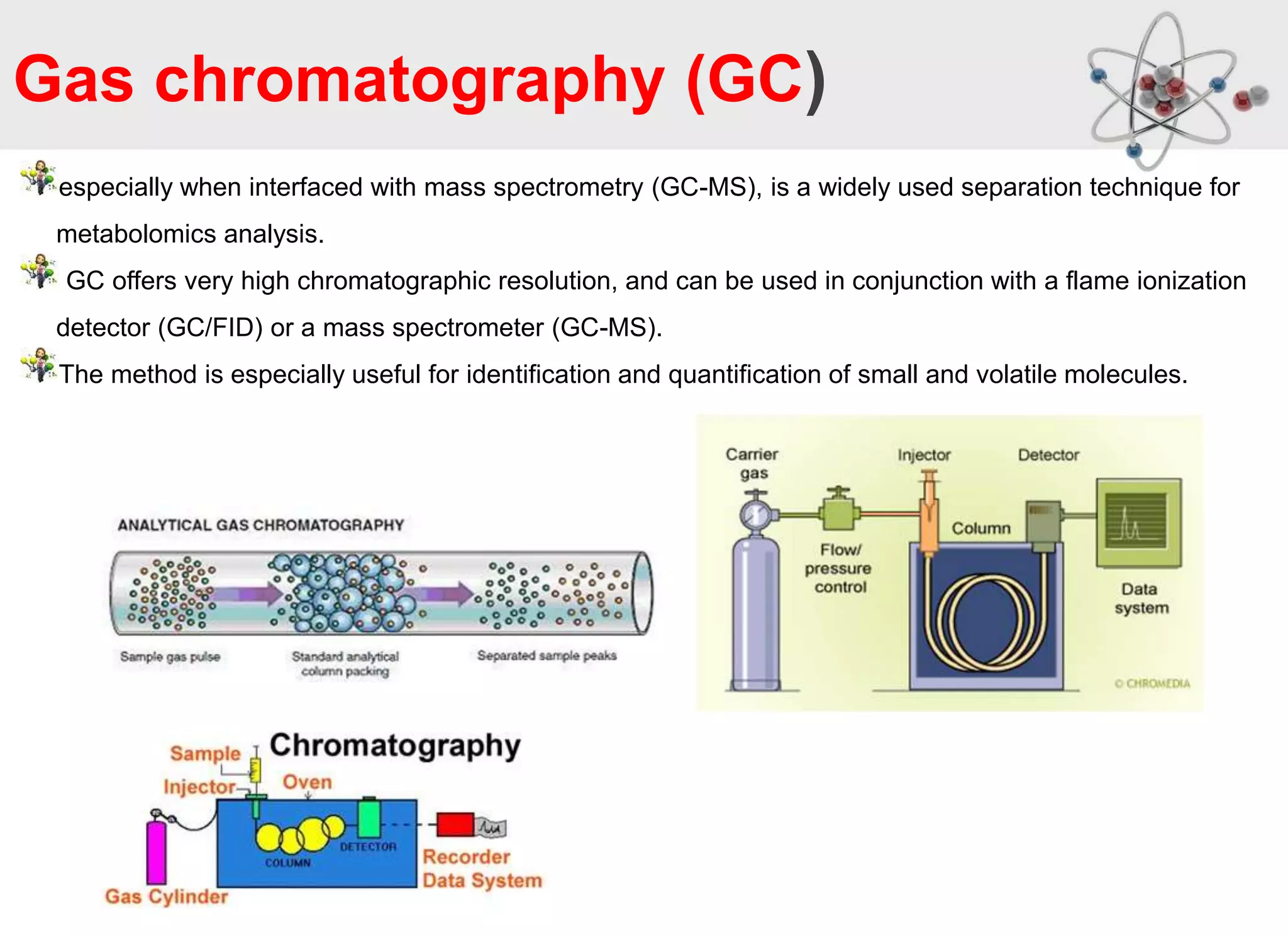 Gas chromatography (GC)

especially when interfaced with mass spectrometry (GC-MS), is a widely used separation technique for metabolomics analysis.

GC offers very high chromatographic resolution, and can be used in conjunction with a flame ionization detector (GC/FID) or a mass spectrometer (GC-MS).

The method is especially useful for identification and quantification of small and volatile molecules.

ANALYTICAL GAS CHROMATOGRAPHY

Sample gas pulse

Standard analytical column packing

Separated sample peaks

Carrier gas

Injector

Detector

Column

Flow/ pressure control

Data system

© CHROMEDIA

Chromatography

Sample

Injector

Oven

COLUMN

DETECTOR

Recorder Data System

Gas Cylinder